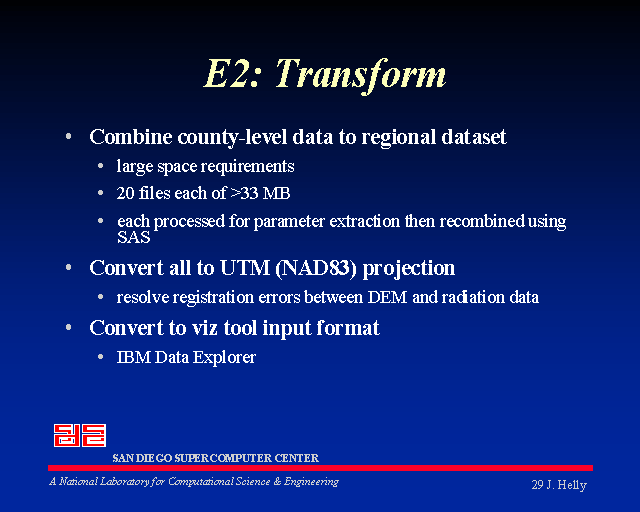 E2: Transform

• Combine county-level data to regional dataset
  • large space requirements
  • 20 files each of >33 MB
  • each processed for parameter extraction then recombined using SAS
• Convert all to UTM (NAD83) projection
  • resolve registration errors between DEM and radiation data
• Convert to viz tool input format
  • IBM Data Explorer

SAN DIEGO SUPERCOMPUTER CENTER

A National Laboratory for Computational Science & Engineering

29 J. Helly